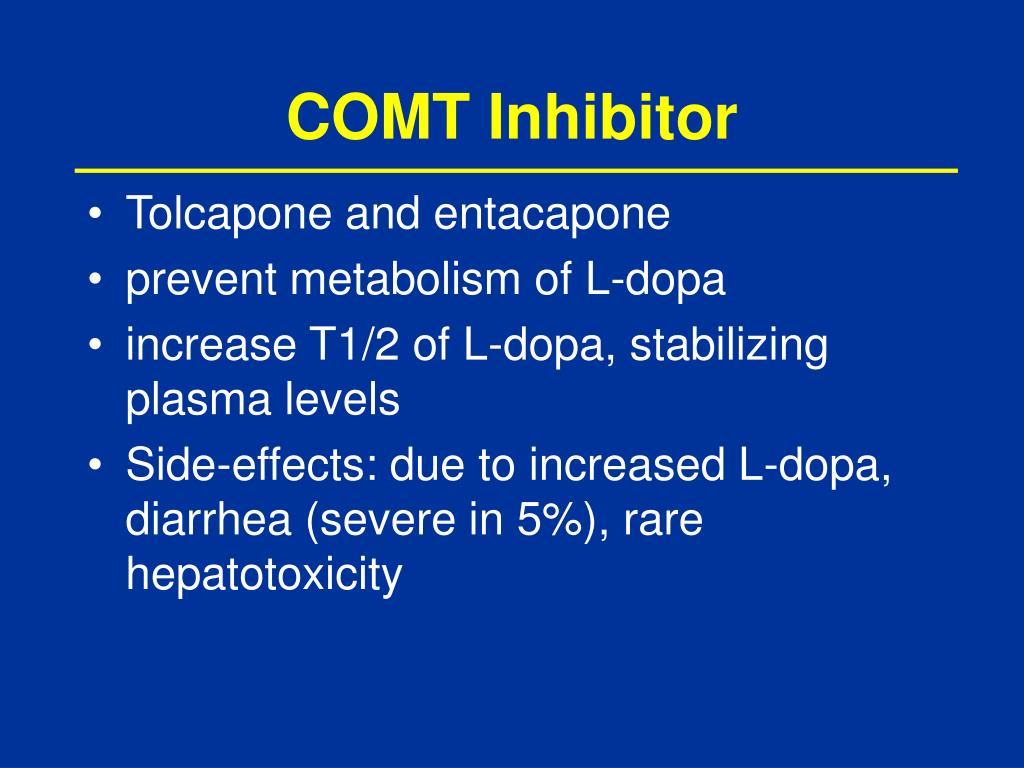 COMT Inhibitor

• Tolcapone and entacapone
• prevent metabolism of L-dopa
• increase T1/2 of L-dopa, stabilizing plasma levels
• Side-effects: due to increased L-dopa, diarrhea (severe in 5%), rare hepatotoxicity